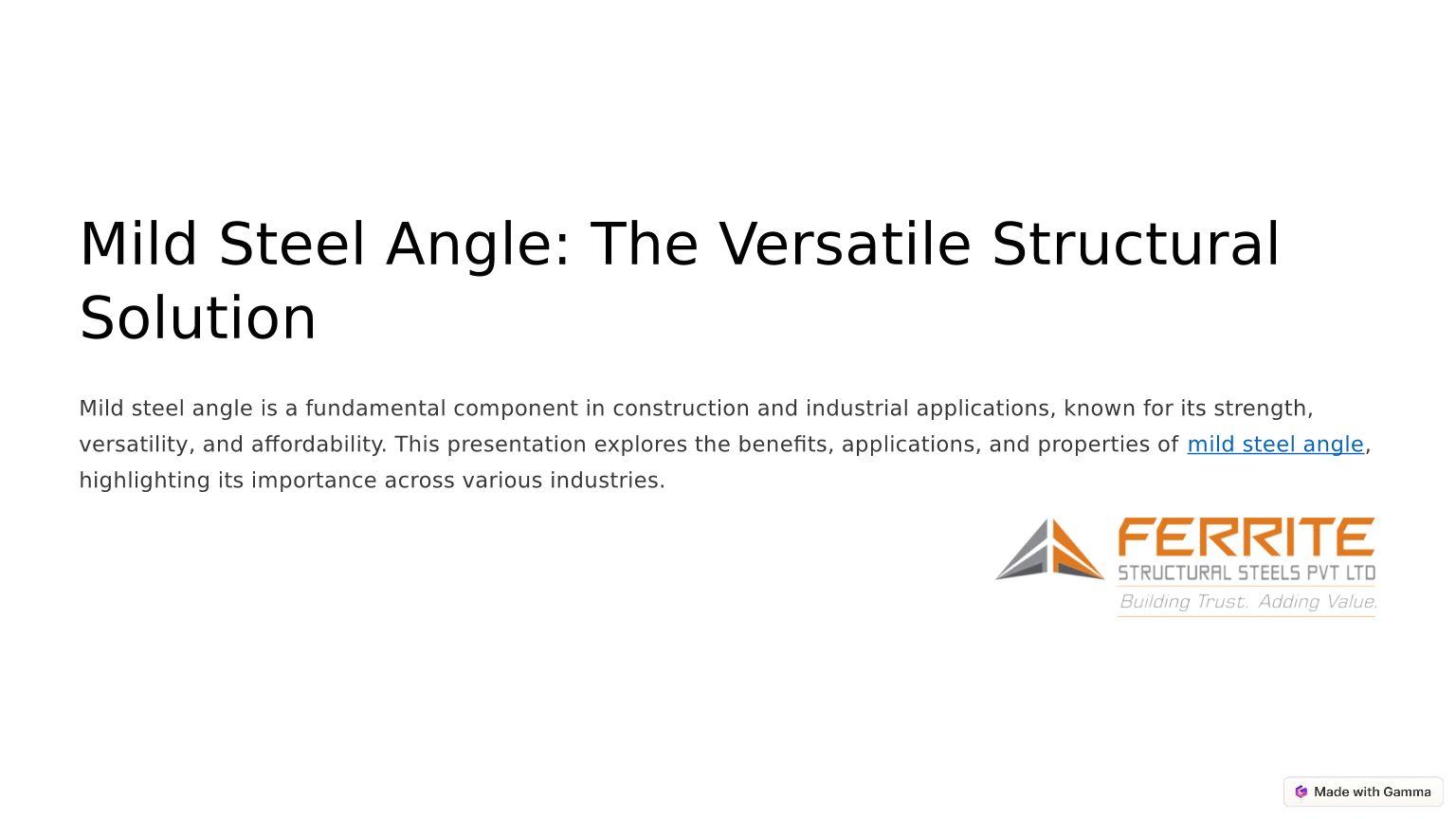 Mild Steel Angle: The Versatile Structural Solution

Mild steel angle is a fundamental component in construction and industrial applications, known for its strength, versatility, and affordability. This presentation explores the benefits, applications, and properties of mild steel angle, highlighting its importance across various industries.

FERRITE
STRUCTURAL STEELS PVT LTD
Building Trust. Adding Value.

Made with Gamma